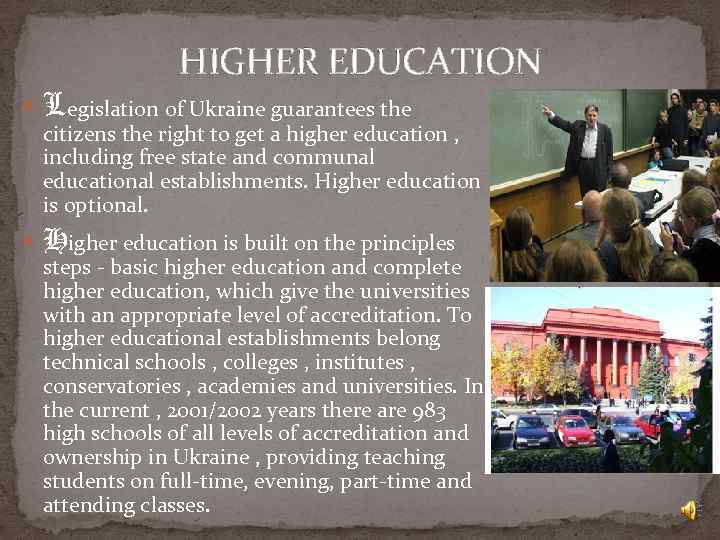 HIGHER EDUCATION

Legislation of Ukraine guarantees the citizens the right to get a higher education , including free state and communal educational establishments. Higher education is optional.

Higher education is built on the principles steps - basic higher education and complete higher education, which give the universities with an appropriate level of accreditation. To higher educational establishments belong technical schools , colleges , institutes , conservatories , academies and universities. In the current , 2001/2002 years there are 983 high schools of all levels of accreditation and ownership in Ukraine , providing teaching students on full-time, evening, part-time and attending classes.